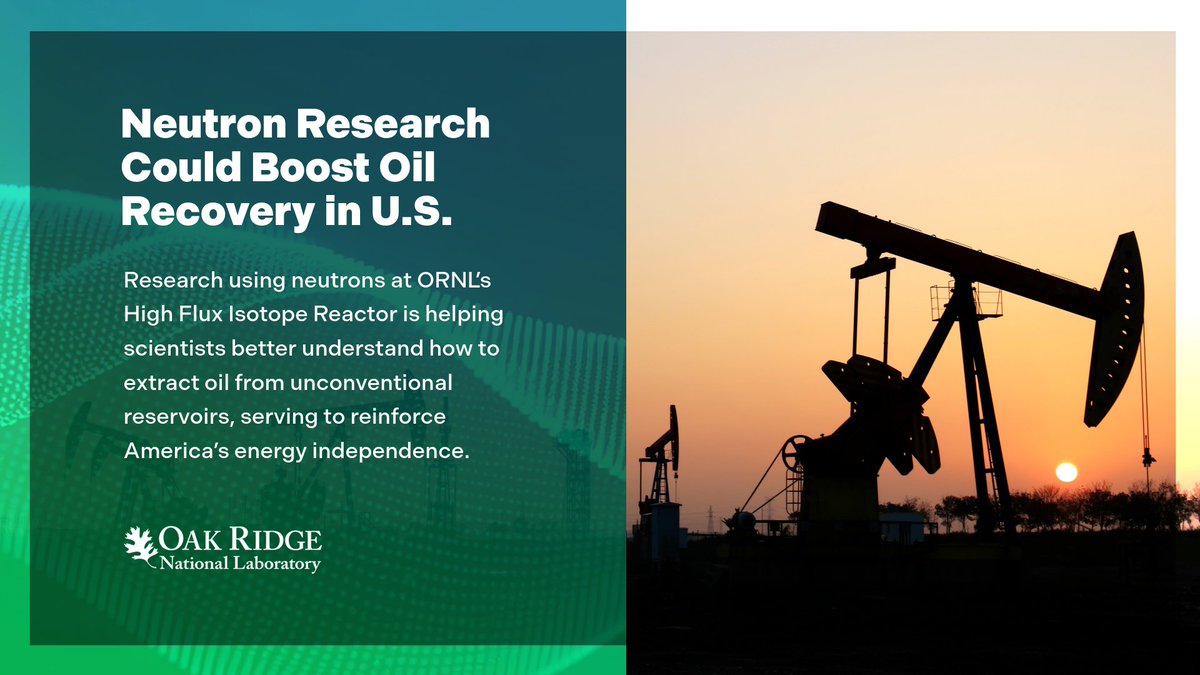 Neutron Research Could Boost Oil Recovery in U.S.

Research using neutrons at ORNL's High Flux Isotope Reactor is helping scientists better understand how to extract oil from unconventional reservoirs, serving to reinforce America's energy independence.

OAK RIDGE
National Laboratory